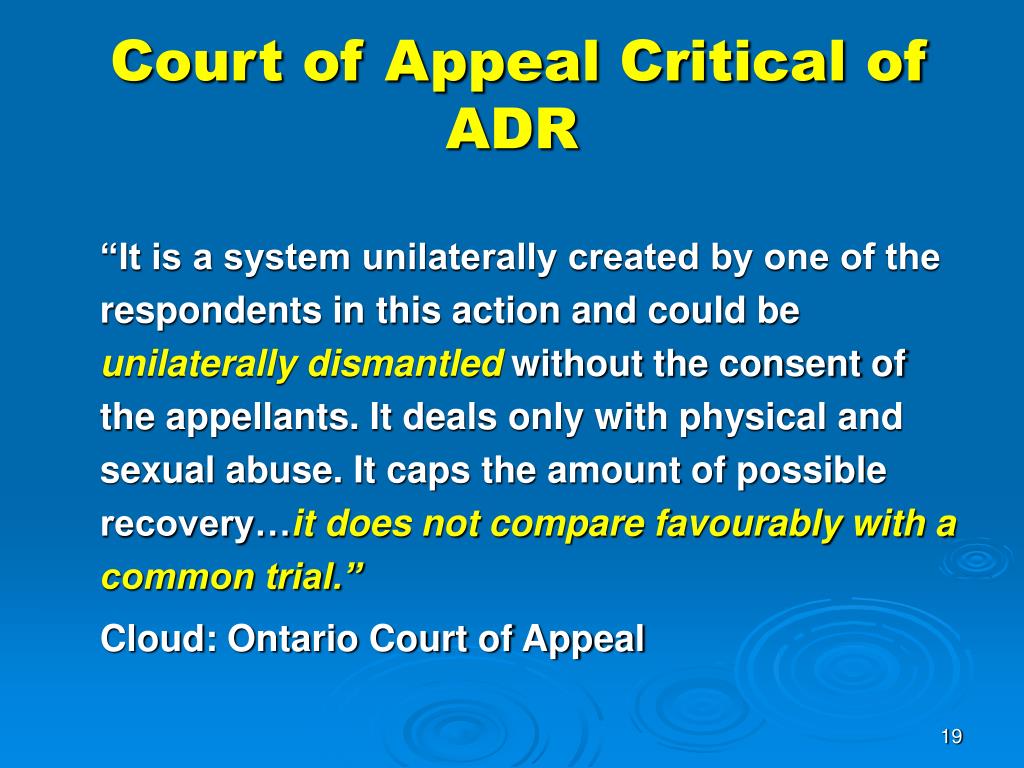 Court of Appeal Critical of ADR

“It is a system unilaterally created by one of the respondents in this action and could be unilaterally dismantled without the consent of the appellants. It deals only with physical and sexual abuse. It caps the amount of possible recovery…it does not compare favourably with a common trial.”

Cloud: Ontario Court of Appeal

19